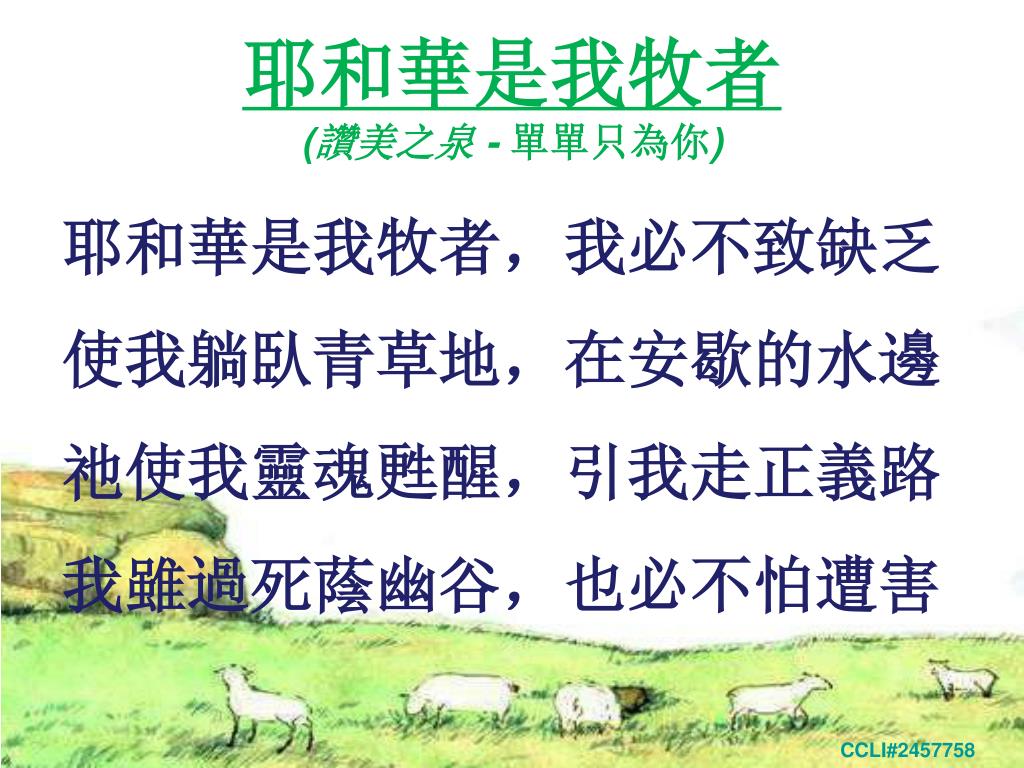 耶和華是我牧者
(讚美之泉 - 單單只為你)

耶和華是我牧者，我必不致缺乏
使我躺臥青草地，在安歇的水邊
祂使我靈魂甦醒，引我走正義路
我雖過死蔭幽谷，也必不怕遭害

CCLI#2457758